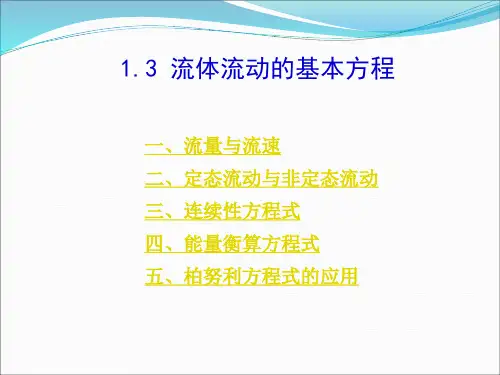 1.3 流体流动的基本方程

一、流量与流速

二、定态流动与非定态流动

三、连续性方程式

四、能量衡算方程式

五、柏努利方程式的应用